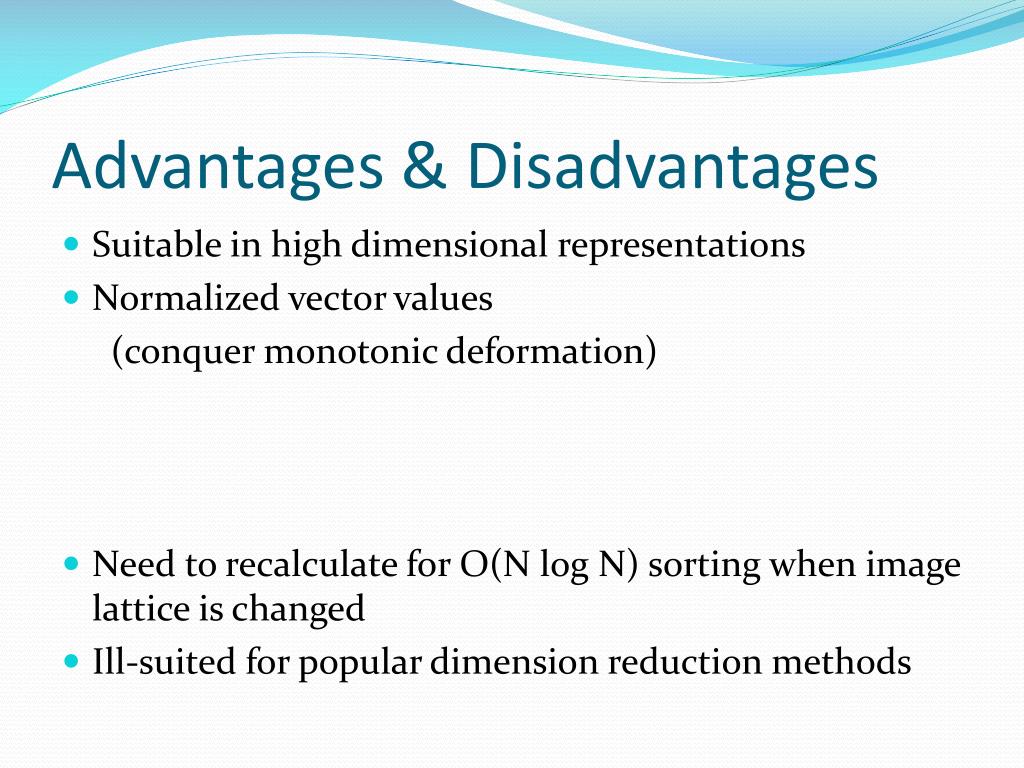 Advantages & Disadvantages

Suitable in high dimensional representations

Normalized vector values
(conquer monotonic deformation)

Need to recalculate for O(N log N) sorting when image lattice is changed

Ill-suited for popular dimension reduction methods